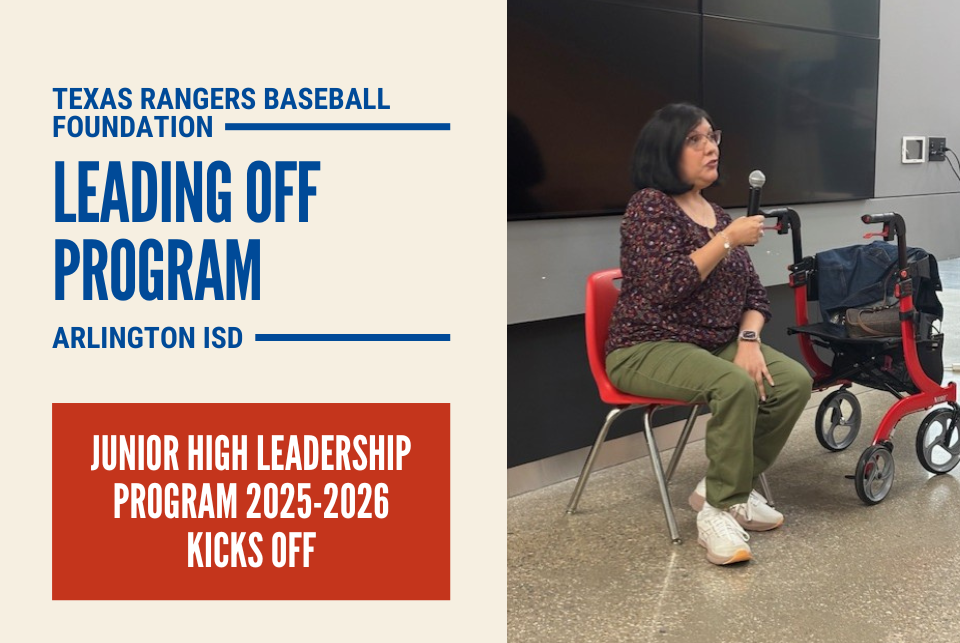 TEXAS RANGERS BASEBALL FOUNDATION

LEADING OFF PROGRAM

ARLINGTON ISD

JUNIOR HIGH LEADERSHIP PROGRAM 2025-2026 KICKS OFF